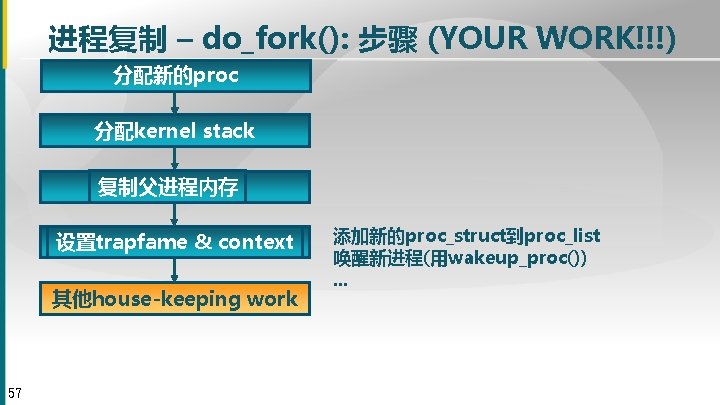 进程复制 – do_fork(): 步骤 (YOUR WORK!!!)

分配新的proc

分配kernel stack

复制父进程内存

设置trapfame & context

其他house-keeping work

添加新的proc_struct到proc_list
唤醒新进程(用wakeup_proc())
...

57